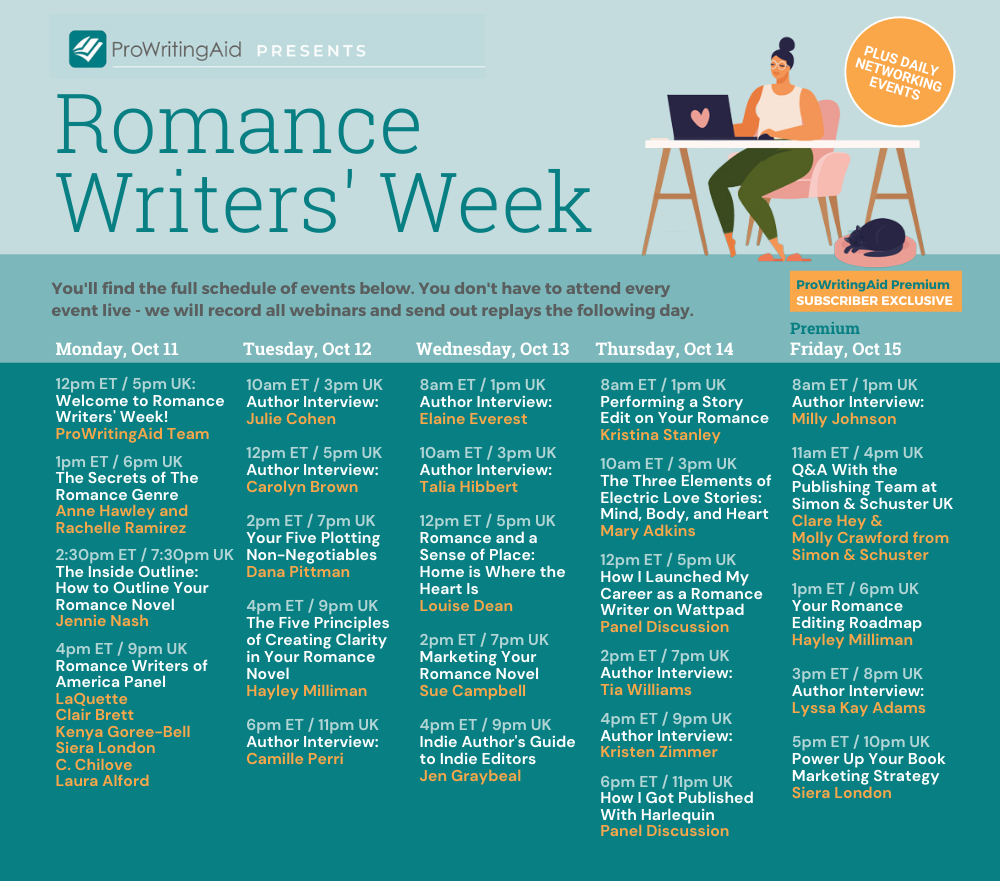 ProWritingAid PRESENTS

Romance Writers' Week

PLUS DAILY NETWORKING EVENTS

You'll find the full schedule of events below. You don't have to attend every event live - we will record all webinars and send out replays the following day.

ProWritingAid Premium SUBSCRIBER EXCLUSIVE

Monday, Oct 11

12pm ET / 5pm UK: Welcome to Romance Writers' Week! ProWritingAid Team

1pm ET / 6pm UK The Secrets of The Romance Genre Anne Hawley and Rachelle Ramirez

2:30pm ET / 7:30pm UK The Inside Outline: How to Outline Your Romance Novel Jennie Nash

4pm ET / 9pm UK Romance Writers of America Panel LaQuette Clair Brett Kenya Goree-Bell Siera London C. Chilove Laura Alford

Tuesday, Oct 12

10am ET / 3pm UK Author Interview: Julie Cohen

12pm ET / 5pm UK Author Interview: Carolyn Brown

2pm ET / 7pm UK Your Five Plotting Non-Negotiables Dana Pittman

4pm ET / 9pm UK The Five Principles of Creating Clarity in Your Romance Novel Hayley Milliman

6pm ET / 11pm UK Author Interview: Camille Perri

Wednesday, Oct 13

8am ET / 1pm UK Author Interview: Elaine Everest

10am ET / 3pm UK Author Interview: Talia Hibbert

12pm ET / 5pm UK Romance and a Sense of Place: Home is Where the Heart Is Louise Dean

2pm ET / 7pm UK Marketing Your Romance Novel Sue Campbell

4pm ET / 9pm UK Indie Author's Guide to Indie Editors Jen Graybeal

Thursday, Oct 14

8am ET / 1pm UK Performing a Story Edit on Your Romance Kristina Stanley

10am ET / 3pm UK The Three Elements of Electric Love Stories: Mind, Body, and Heart Mary Adkins

12pm ET / 5pm UK How I Launched My Career as a Romance Writer on Wattpad Panel Discussion

2pm ET / 7pm UK Author Interview: Tia Williams

4pm ET / 9pm UK Author Interview: Kristen Zimmer

6pm ET / 11pm UK How I Got Published With Harlequin Panel Discussion

Premium Friday, Oct 15

8am ET / 1pm UK Author Interview: Milly Johnson

11am ET / 4pm UK Q&A With the Publishing Team at Simon & Schuster UK Clare Hey & Molly Crawford from Simon & Schuster

1pm ET / 6pm UK Your Romance Editing Roadmap Hayley Milliman

3pm ET / 8pm UK Author Interview: Lyssa Kay Adams

5pm ET / 10pm UK Power Up Your Book Marketing Strategy Siera London